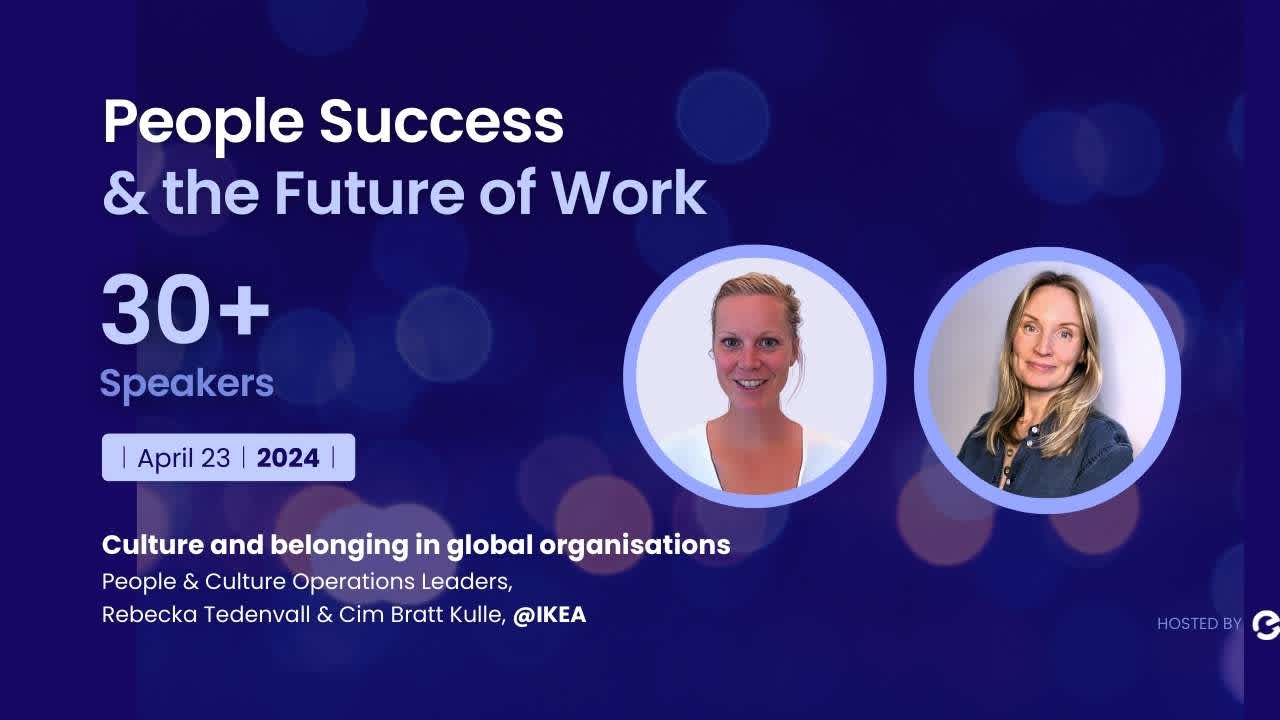 People Success
& the Future of Work

30+
Speakers

| April 23 | 2024 |

Culture and belonging in global organisations
People & Culture Operations Leaders,
Rebecka Tedenvall & Cim Bratt Kulle, @IKEA

HOSTED BY